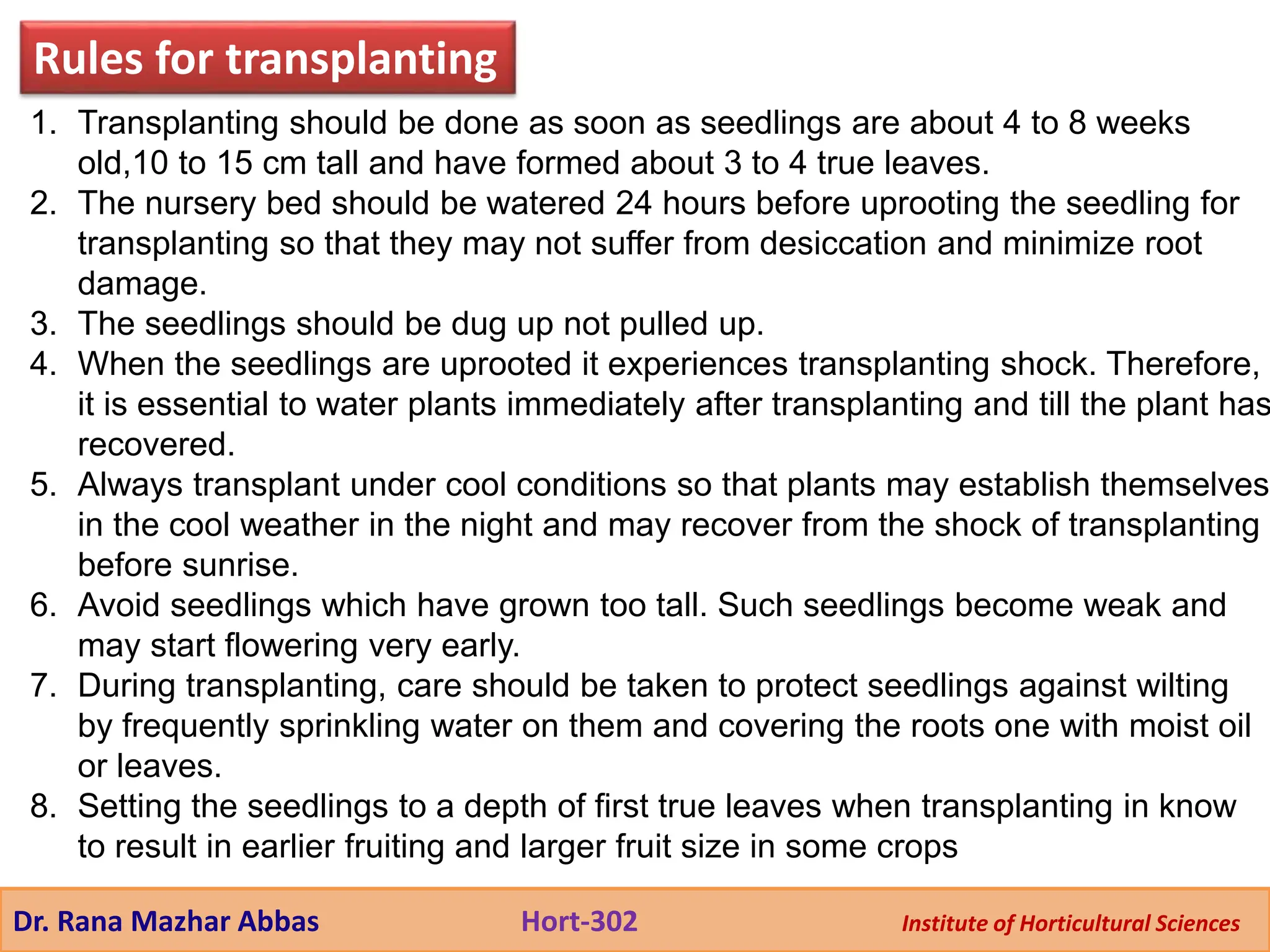 Rules for transplanting

1. Transplanting should be done as soon as seedlings are about 4 to 8 weeks old,10 to 15 cm tall and have formed about 3 to 4 true leaves.
2. The nursery bed should be watered 24 hours before uprooting the seedling for transplanting so that they may not suffer from desiccation and minimize root damage.
3. The seedlings should be dug up not pulled up.
4. When the seedlings are uprooted it experiences transplanting shock. Therefore, it is essential to water plants immediately after transplanting and till the plant has recovered.
5. Always transplant under cool conditions so that plants may establish themselves in the cool weather in the night and may recover from the shock of transplanting before sunrise.
6. Avoid seedlings which have grown too tall. Such seedlings become weak and may start flowering very early.
7. During transplanting, care should be taken to protect seedlings against wilting by frequently sprinkling water on them and covering the roots one with moist oil or leaves.
8. Setting the seedlings to a depth of first true leaves when transplanting in know to result in earlier fruiting and larger fruit size in some crops

Dr. Rana Mazhar Abbas
Hort-302
Institute of Horticultural Sciences